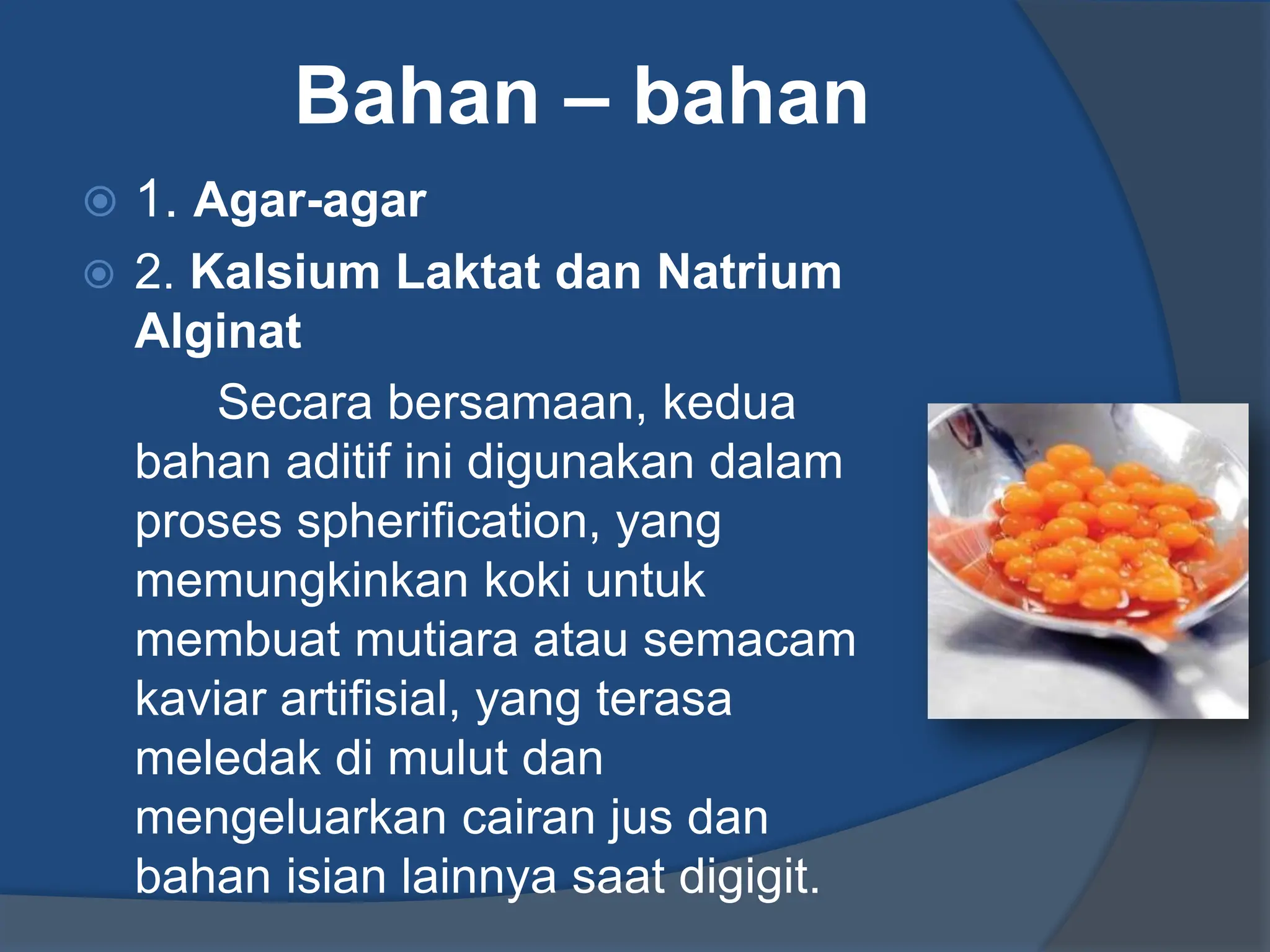 Bahan – bahan

1. Agar-agar

2. Kalsium Laktat dan Natrium Alginat

Secara bersamaan, kedua bahan aditif ini digunakan dalam proses spherification, yang memungkinkan koki untuk membuat mutiara atau semacam kaviar artifisial, yang terasa meledak di mulut dan mengeluarkan cairan jus dan bahan isian lainnya saat digigit.